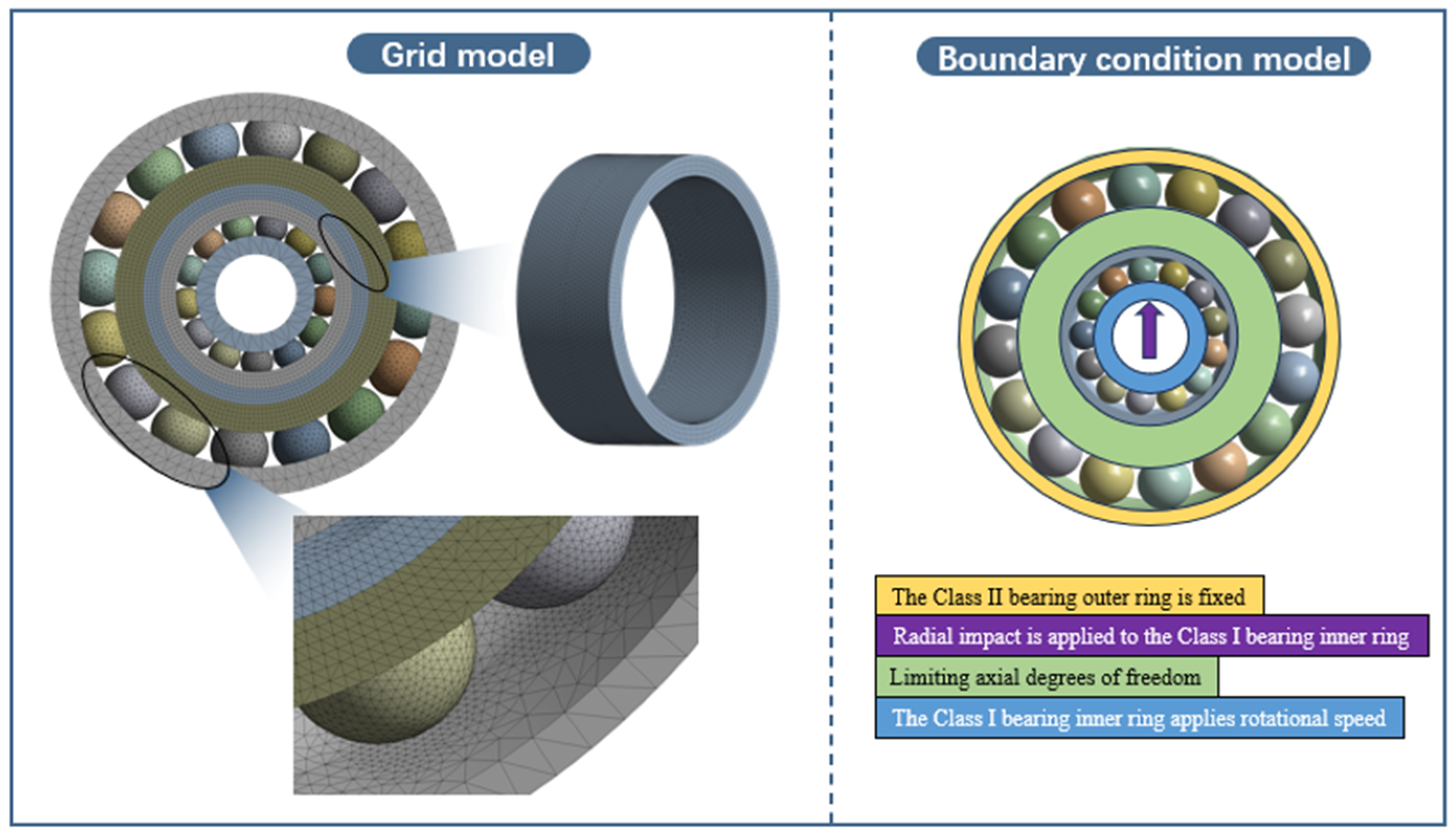 Grid model

Boundary condition model

The Class II bearing outer ring is fixed

Radial impact is applied to the Class I bearing inner ring

Limiting axial degrees of freedom

The Class I bearing inner ring applies rotational speed